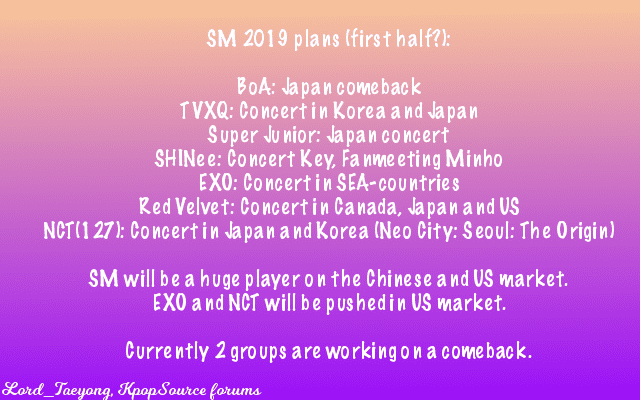 SM 2019 plans (first half?):

BoA: Japan comeback
TVXQ: Concert in Korea and Japan
Super Junior: Japan concert
SHINee: Concert Key, Fanmeeting Minho
EXO: Concert in SEA-countries
Red Velvet: Concert in Canada, Japan and US
NCT(127): Concert in Japan and Korea (Neo City: Seoul: The Origin)

SM will be a huge player on the Chinese and US market.
EXO and NCT will be pushed in US market.

Currently 2 groups are working on a comeback.

Lord_Taeyong, KpopSource forums